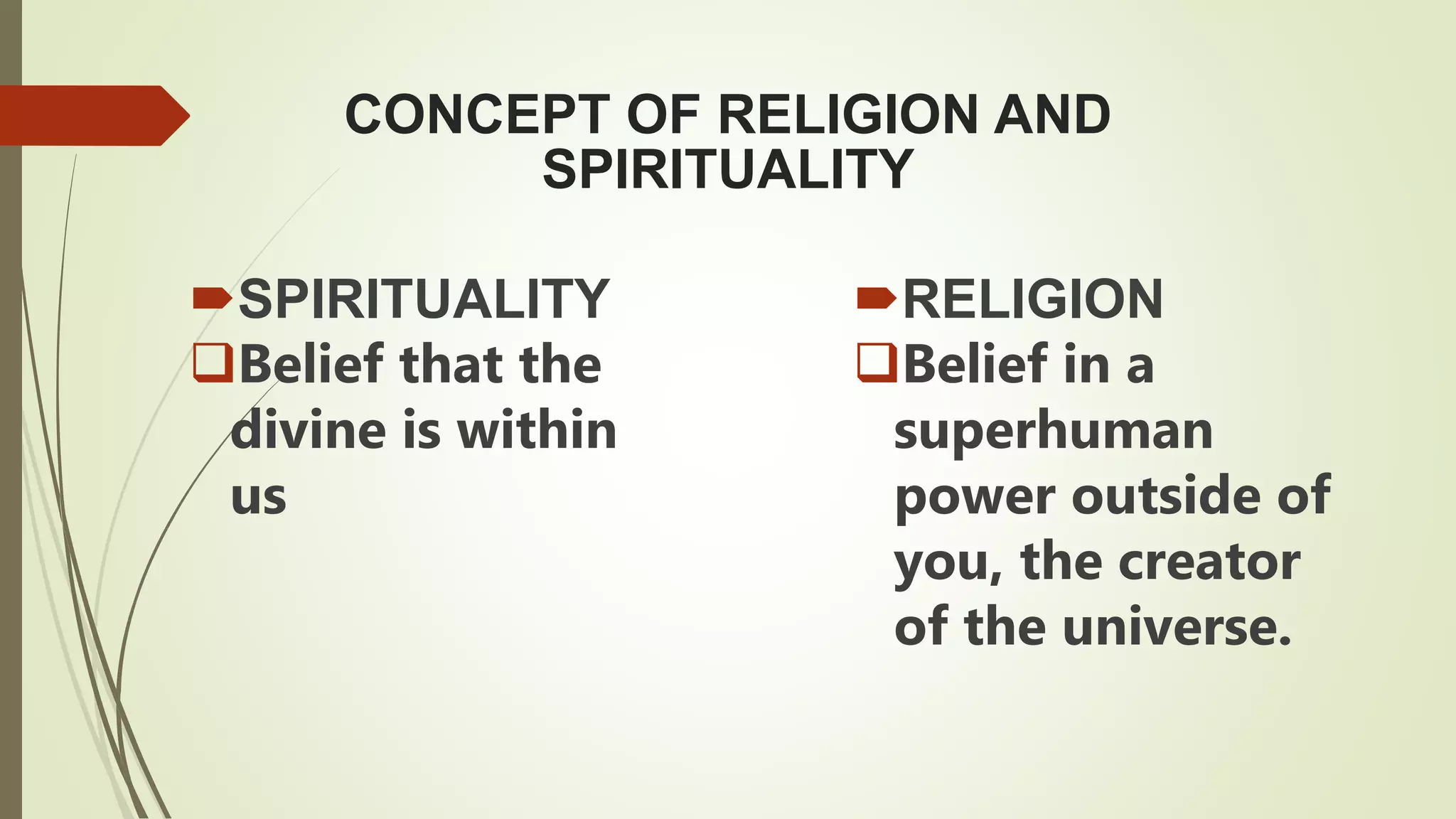 CONCEPT OF RELIGION AND SPIRITUALITY

SPIRITUALITY

Belief that the divine is within us

RELIGION

Belief in a superhuman power outside of you, the creator of the universe.